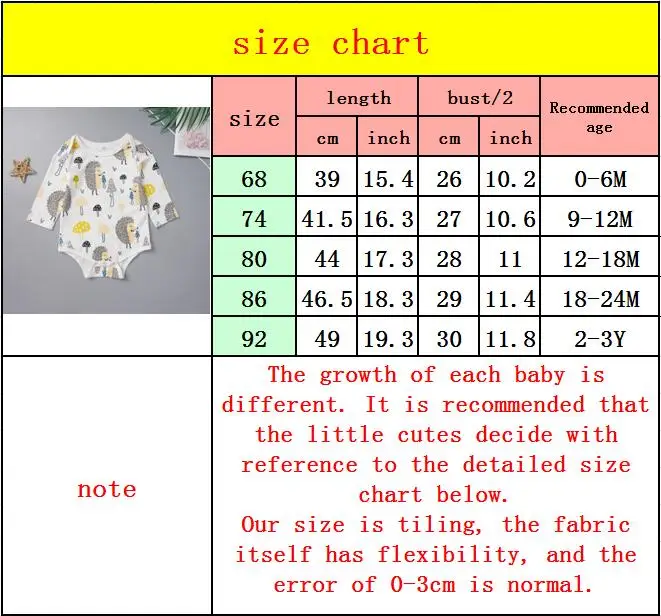 size chart

| size | length cm | length inch | bust/2 cm | bust/2 inch | Recommended age |
|---|---|---|---|---|---|
| 68 | 39 | 15.4 | 26 | 10.2 | 0-6M |
| 74 | 41.5 | 16.3 | 27 | 10.6 | 9-12M |
| 80 | 44 | 17.3 | 28 | 11 | 12-18M |
| 86 | 46.5 | 18.3 | 29 | 11.4 | 18-24M |
| 92 | 49 | 19.3 | 30 | 11.8 | 2-3Y |

note

The growth of each baby is different. It is recommended that the little cutes decide with reference to the detailed size chart below.
Our size is tiling, the fabric itself has flexibility, and the error of 0-3cm is normal.